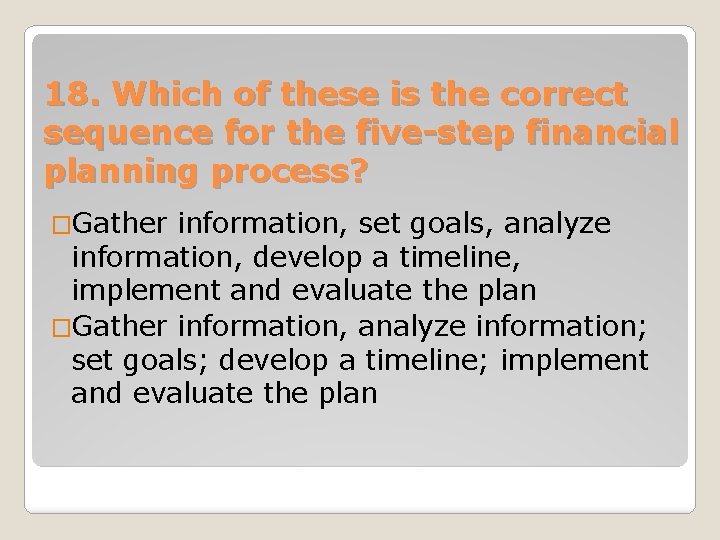 18. Which of these is the correct sequence for the five-step financial planning process?

□Gather information, set goals, analyze information, develop a timeline, implement and evaluate the plan

□Gather information, analyze information; set goals; develop a timeline; implement and evaluate the plan